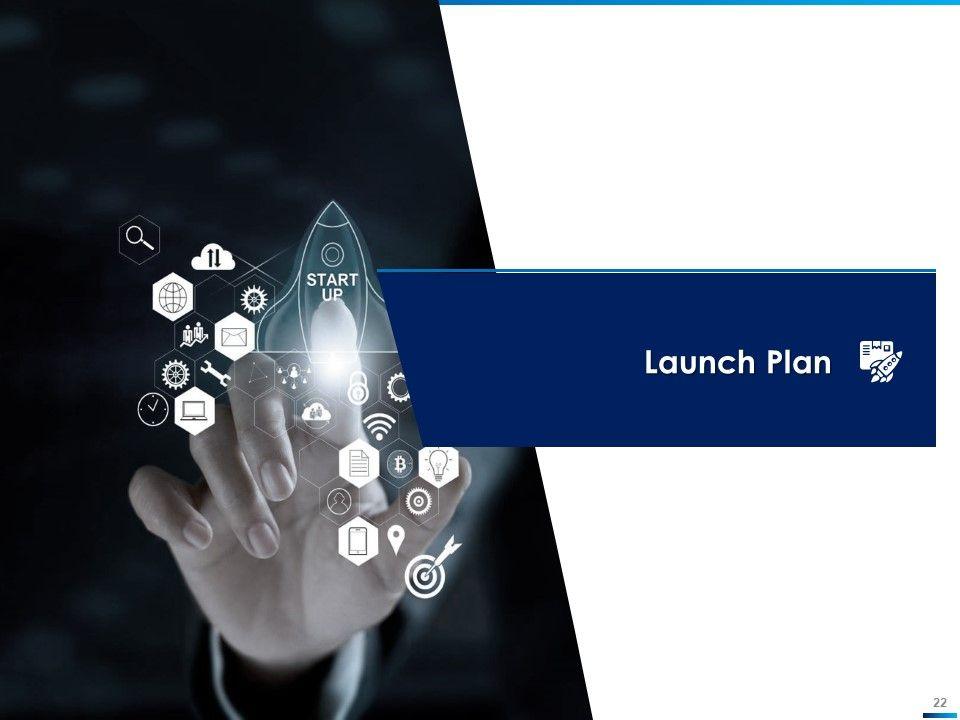 START UP

Launch Plan

22